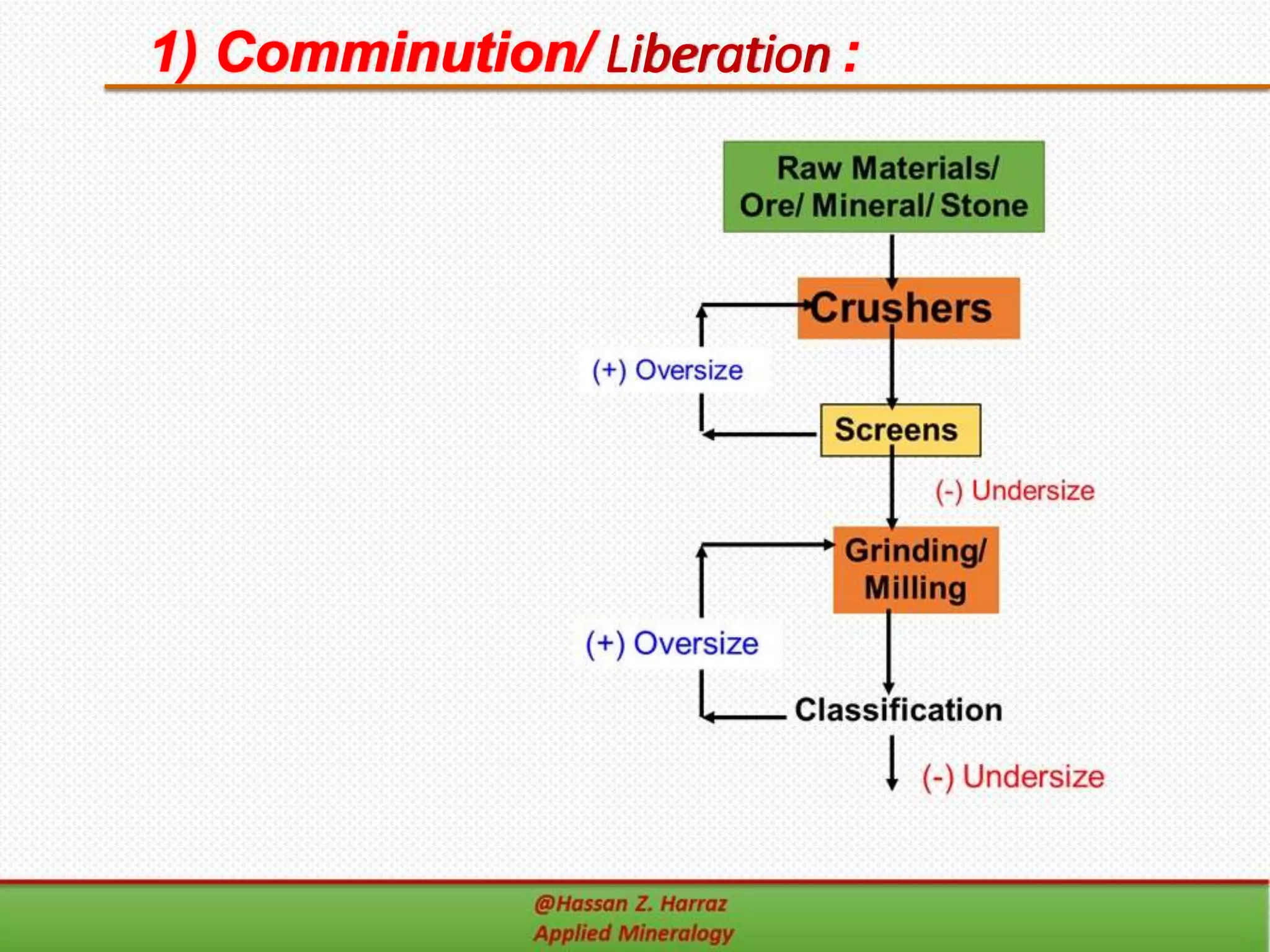 1) Comminution/ Liberation :

Raw Materials/ Ore/ Mineral/ Stone

Crushers

(+) Oversize

Screens

(-) Undersize

Grinding/ Milling

(+) Oversize

Classification

(-) Undersize

@Hassan Z. Harraz
Applied Mineralogy